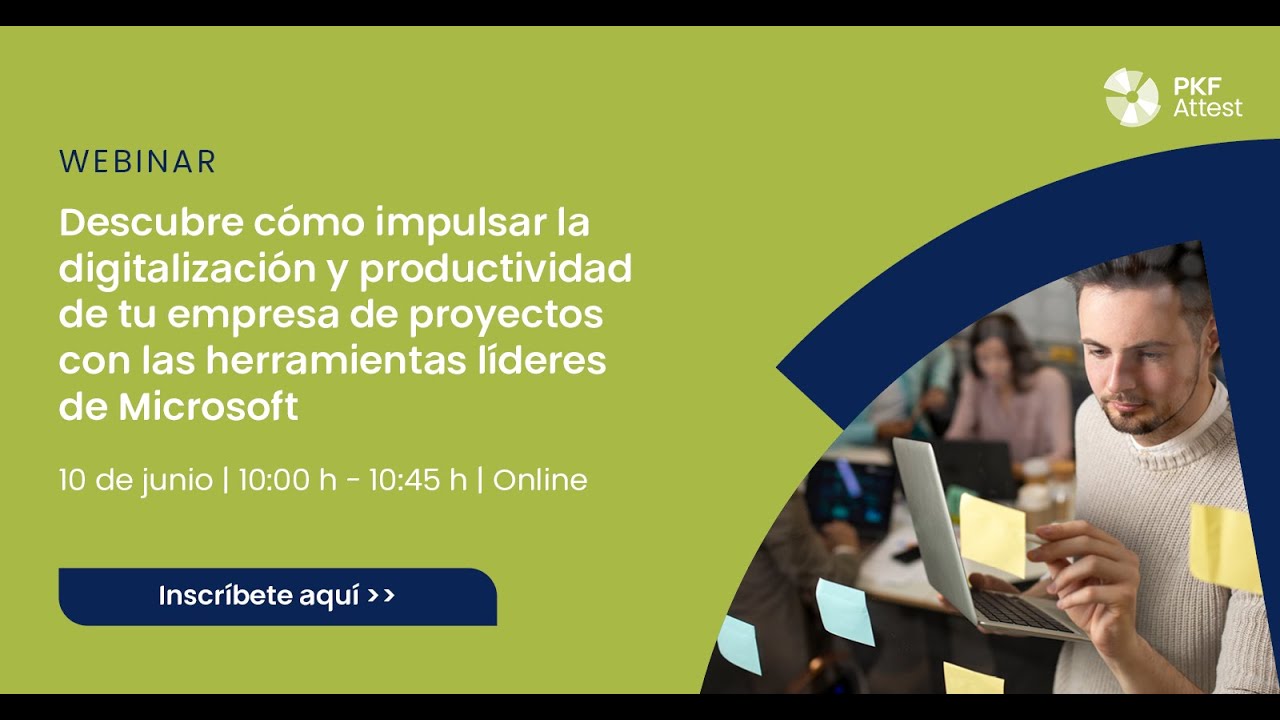 PKF Attest

WEBINAR

Descubre cómo impulsar la digitalización y productividad de tu empresa de proyectos con las herramientas líderes de Microsoft

10 de junio | 10:00 h - 10:45 h | Online

Inscríbete aquí >>